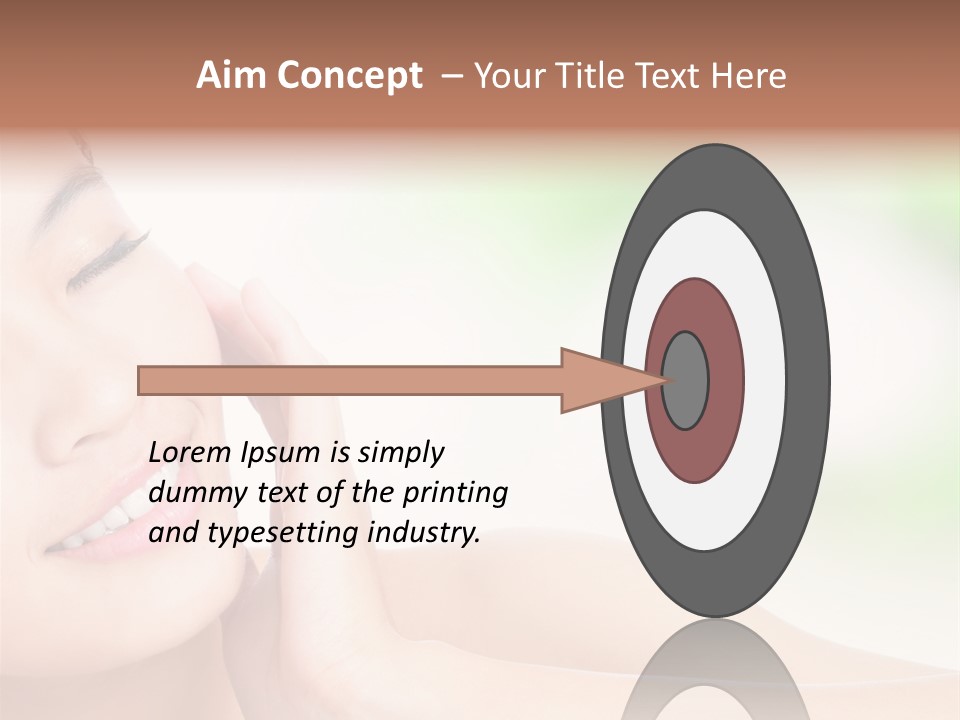 Aim Concept – Your Title Text Here

Lorem Ipsum is simply dummy text of the printing and typesetting industry.